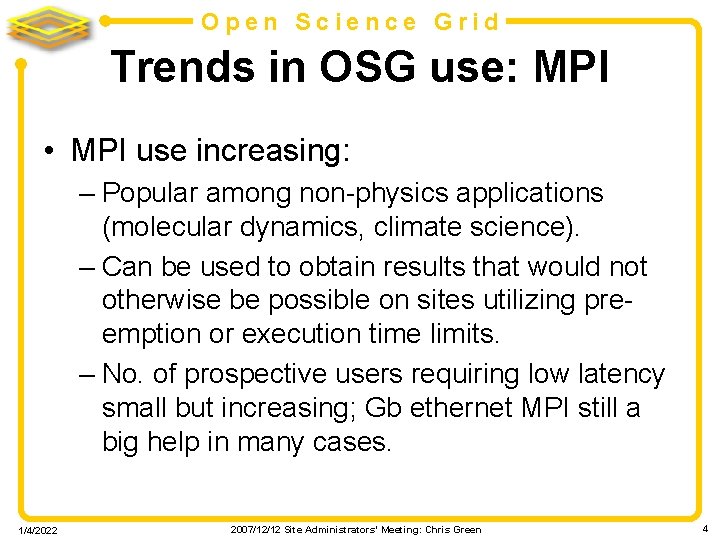 Open Science Grid

Trends in OSG use: MPI

• MPI use increasing:
– Popular among non-physics applications (molecular dynamics, climate science).
– Can be used to obtain results that would not otherwise be possible on sites utilizing preemption or execution time limits.
– No. of prospective users requiring low latency small but increasing; Gb ethernet MPI still a big help in many cases.

1/4/2022 2007/12/12 Site Administrators' Meeting: Chris Green 4